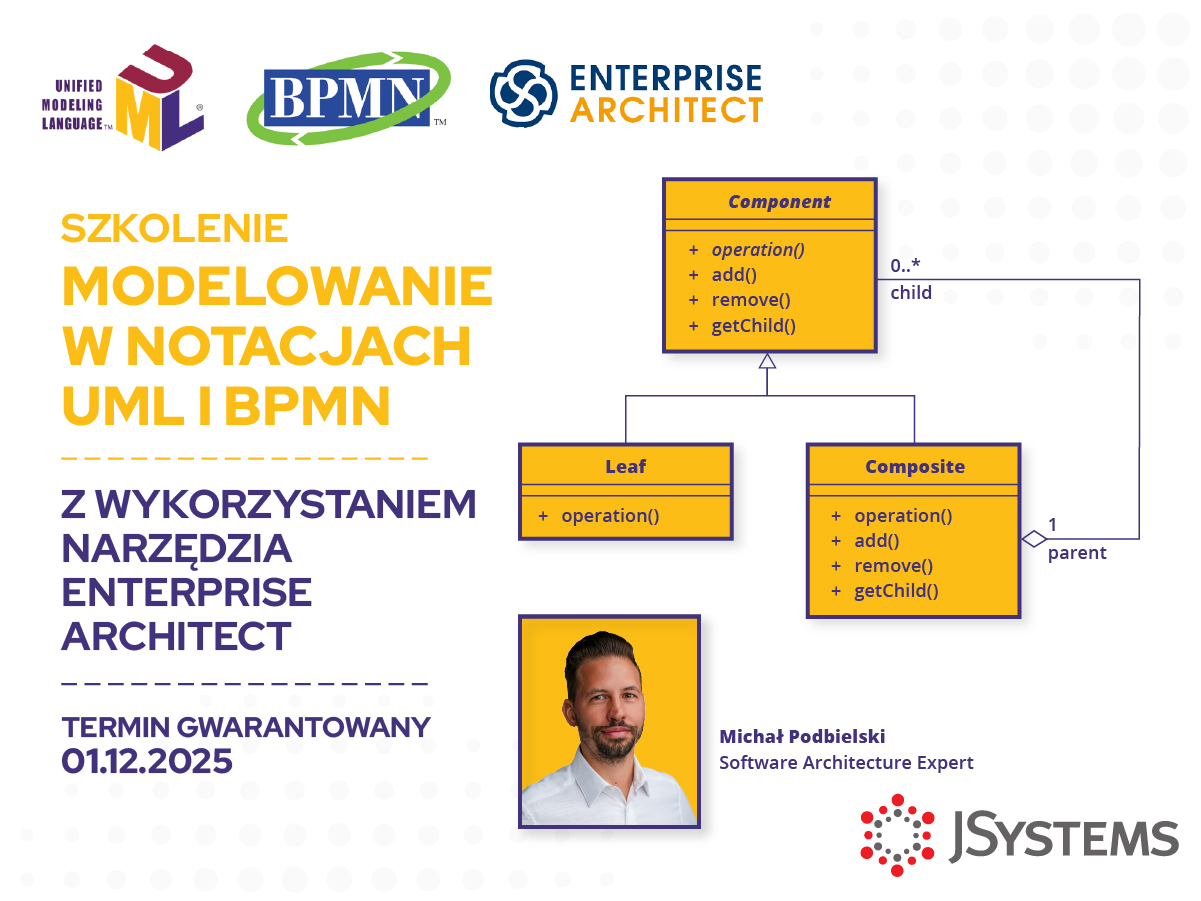 UNIFIED MODELING LANGUAGE™ UML®

BPMN™

ENTERPRISE ARCHITECT

SZKOLENIE
MODELOWANIE W NOTACJACH UML I BPMN

Z WYKORZYSTANIEM NARZĘDZIA ENTERPRISE ARCHITECT

TERMIN GWARANTOWANY
01.12.2025

Component
+ operation()
+ add()
+ remove()
+ getChild()

0..*
child

Leaf
+ operation()

Composite
+ operation()
+ add()
+ remove()
+ getChild()

1
parent

Michał Podbielski
Software Architecture Expert

JSYSTEMS